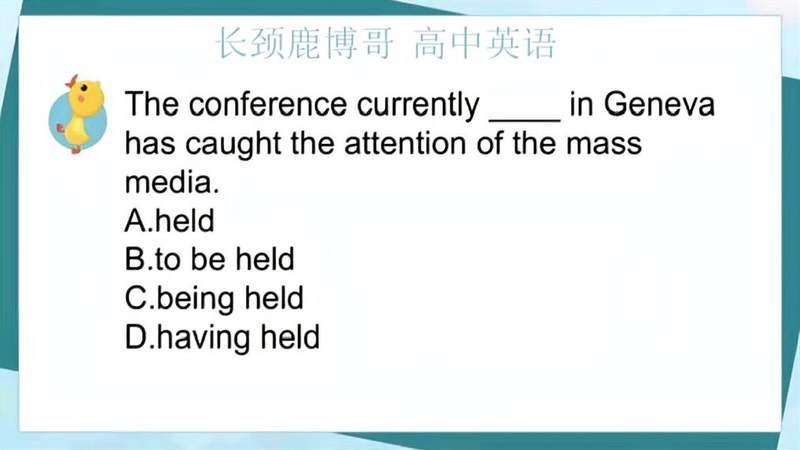 长颈鹿博哥 高中英语

The conference currently ____ in Geneva has caught the attention of the mass media.
A.held
B.to be held
C.being held
D.having held